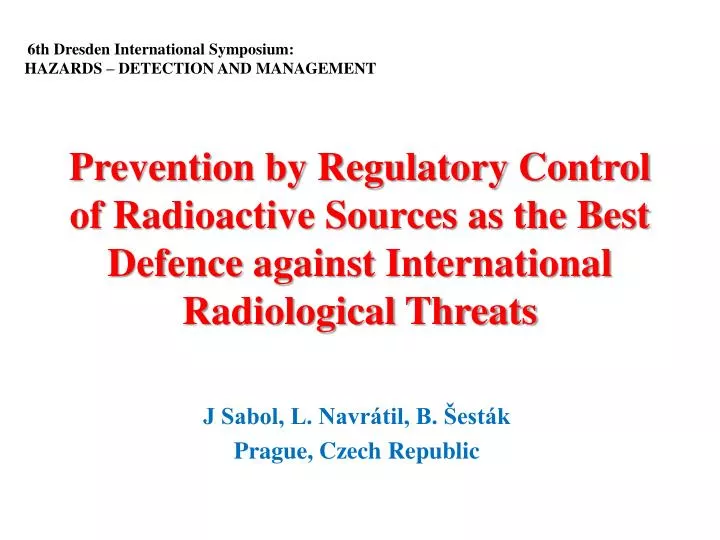 6th Dresden International Symposium:
HAZARDS – DETECTION AND MANAGEMENT

Prevention by Regulatory Control of Radioactive Sources as the Best Defence against International Radiological Threats

J Sabol, L. Navrátil, B. Šesták
Prague, Czech Republic